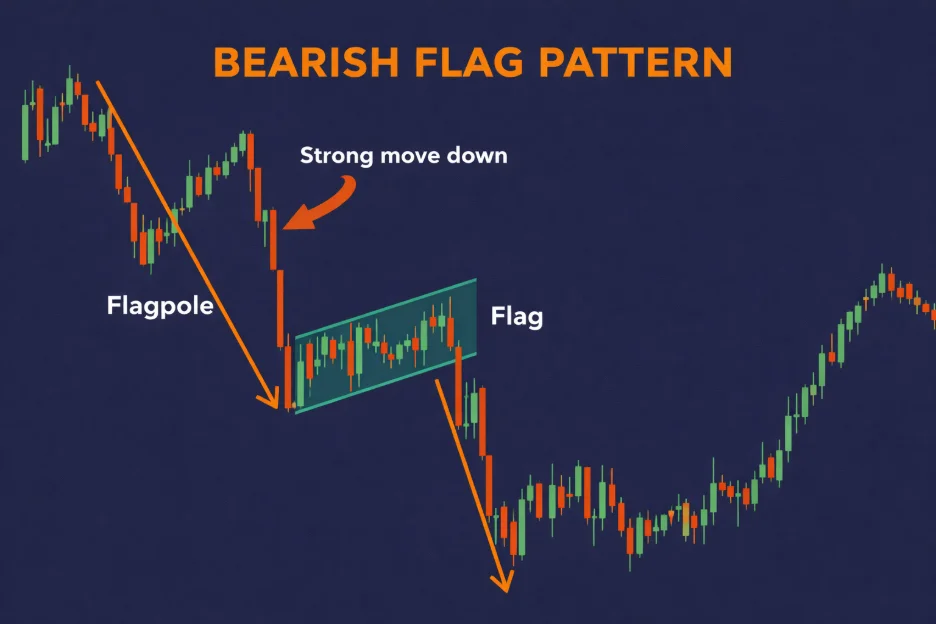 BEARISH FLAG PATTERN

Strong move down

Flagpole

Flag